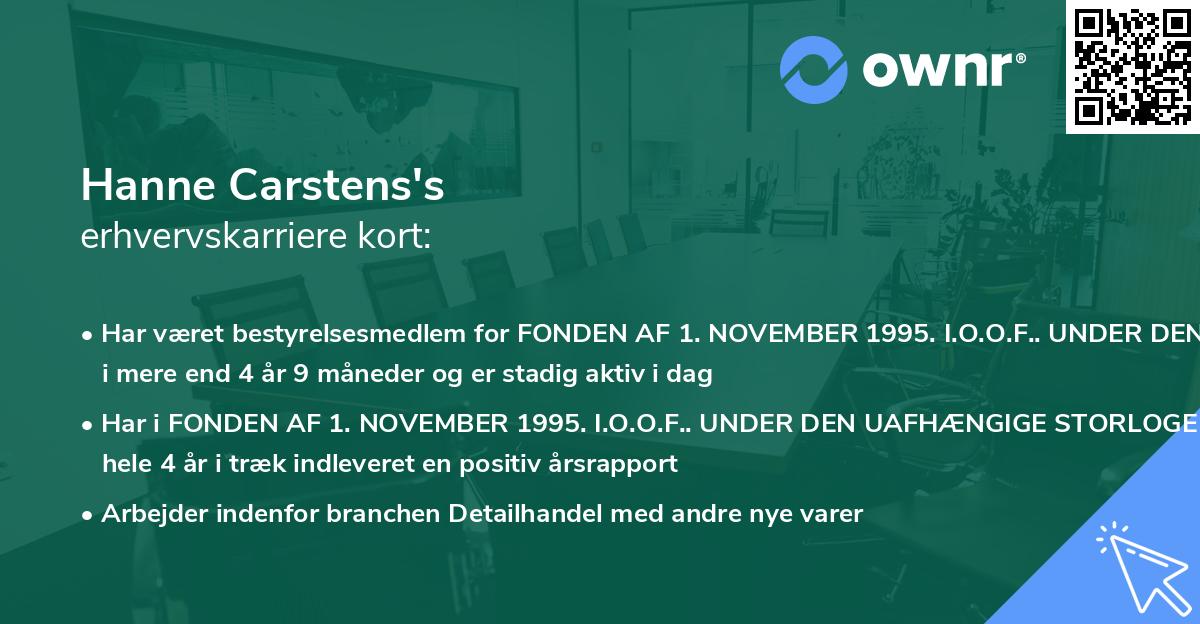 ownr®

Hanne Carstens's
erhvervskarriere kort:

• Har været bestyrelsesmedlem for FONDEN AF 1. NOVEMBER 1995. I.O.O.F.. UNDER DEN i mere end 4 år 9 måneder og er stadig aktiv i dag

• Har i FONDEN AF 1. NOVEMBER 1995. I.O.O.F.. UNDER DEN UAFHÆNGIGE STORLOGE hele 4 år i træk indleveret en positiv årsrapport

• Arbejder indenfor branchen Detailhandel med andre nye varer